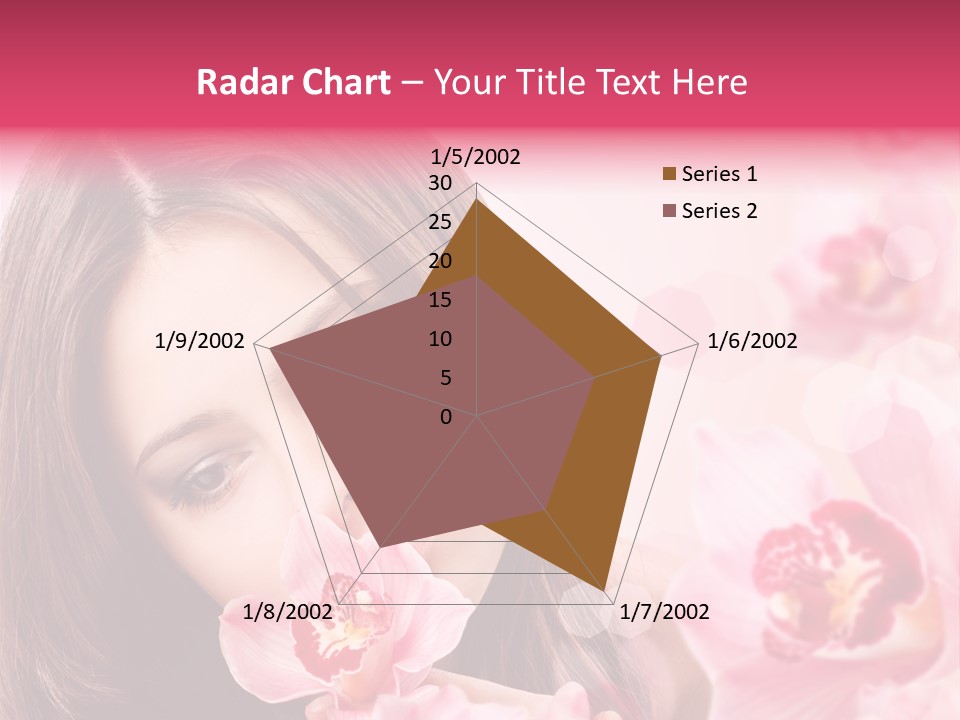 Radar Chart – Your Title Text Here

1/5/2002
30
25
20
15
10
5
0
1/6/2002
1/7/2002
1/8/2002
1/9/2002

Series 1
Series 2